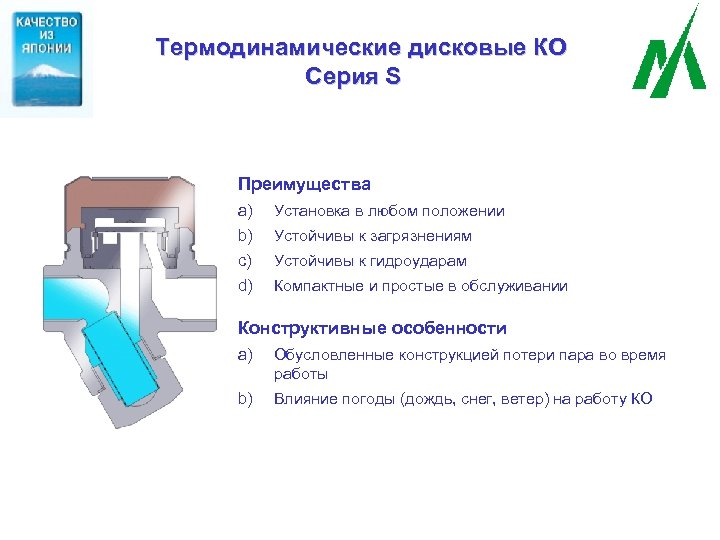 КАЧЕСТВО ИЗ ЯПОНИИ

Термодинамические дисковые КО
Серия S

Преимущества

a) Установка в любом положении
b) Устойчивы к загрязнениям
c) Устойчивы к гидроударам
d) Компактные и простые в обслуживании

Конструктивные особенности

a) Обусловленные конструкцией потери пара во время работы
b) Влияние погоды (дождь, снег, ветер) на работу КО